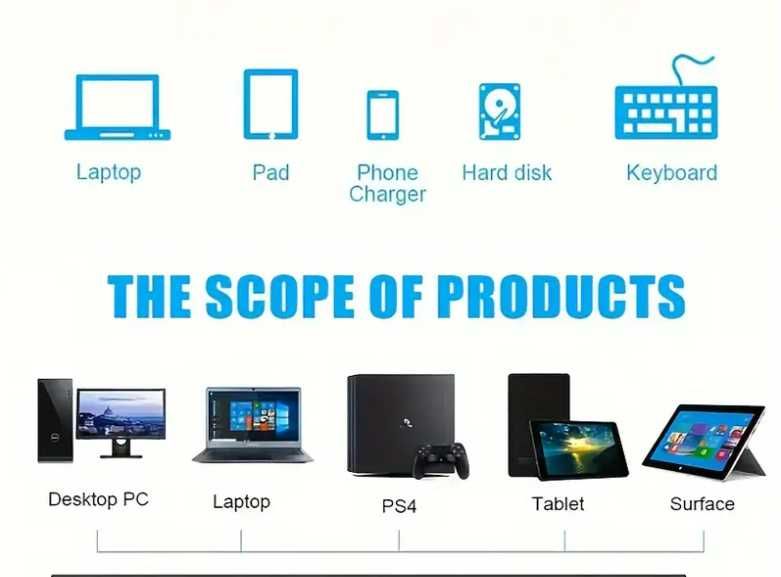 Laptop Pad Phone Charger Hard disk Keyboard

THE SCOPE OF PRODUCTS

Desktop PC Laptop PS4 Tablet Surface